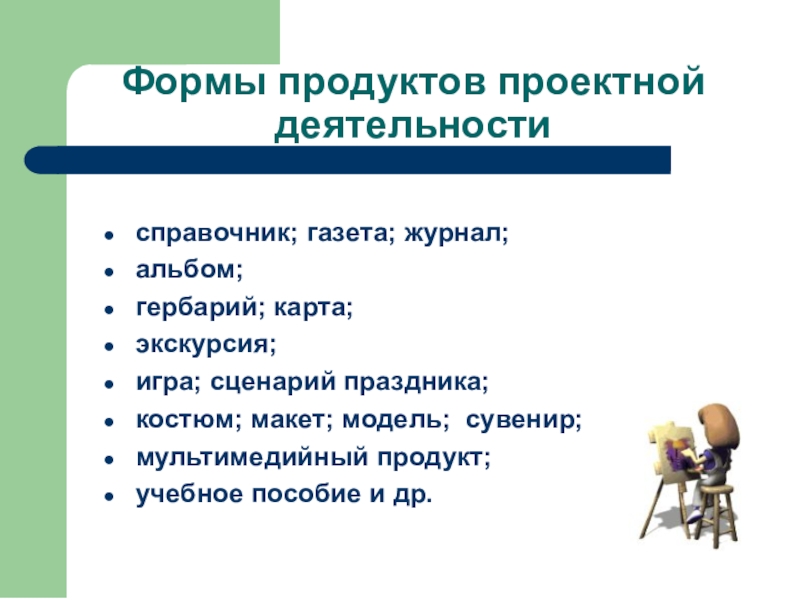 Формы продуктов проектной деятельности

- справочник; газета; журнал;
- альбом;
- гербарий; карта;
- экскурсия;
- игра; сценарий праздника;
- костюм; макет; модель; сувенир;
- мультимедийный продукт;
- учебное пособие и др.